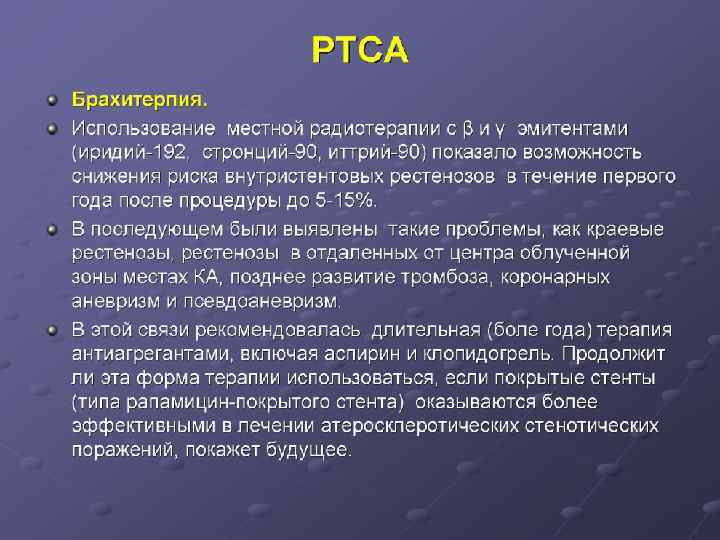 PTCA

Брахитерпия.

Использование местной радиотерапии с β и γ эмитентами (иридий-192, стронций-90, иттрий-90) показало возможность снижения риска внутристентовых рестенозов в течение первого года после процедуры до 5-15%.

В последующем были выявлены такие проблемы, как краевые рестенозы, рестенозы в отдаленных от центра облученной зоны местах КА, позднее развитие тромбоза, коронарных аневризм и псевдоаневризм.

В этой связи рекомендовалась длительная (боле года) терапия антиагрегантами, включая аспирин и клопидогрель. Продолжит ли эта форма терапии использоваться, если покрытые стенты (типа рапамицин-покрытого стента) оказываются более эффективными в лечении атеросклеротических стенотических поражений, покажет будущее.